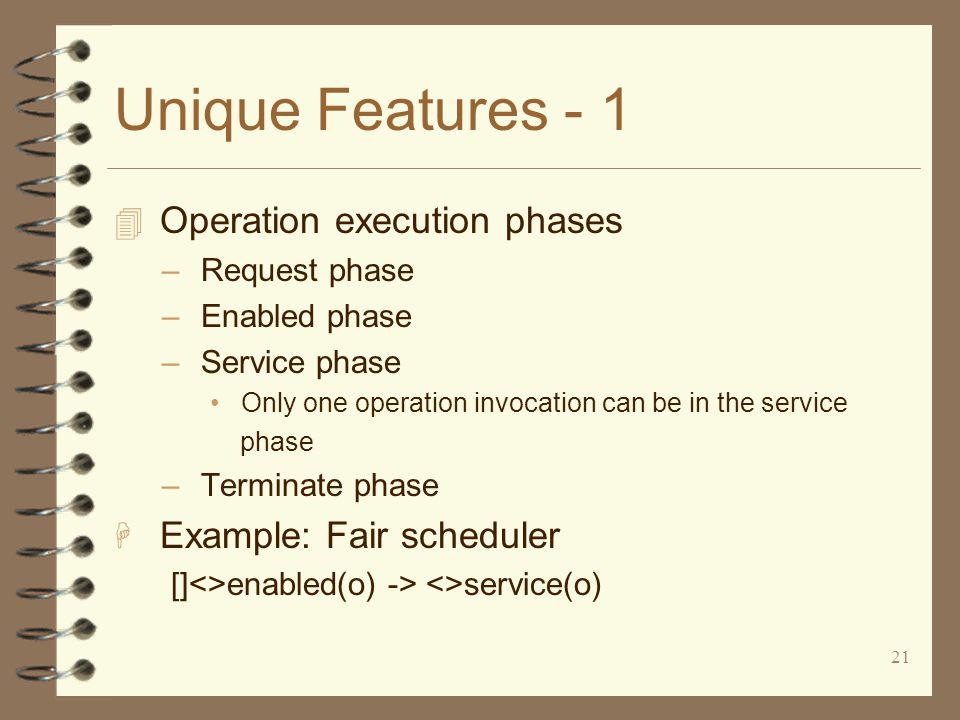 Unique Features - 1

Operation execution phases

– Request phase

– Enabled phase

– Service phase

• Only one operation invocation can be in the service phase

– Terminate phase

Example: Fair scheduler

[]<>enabled(o) -> <>service(o)

21